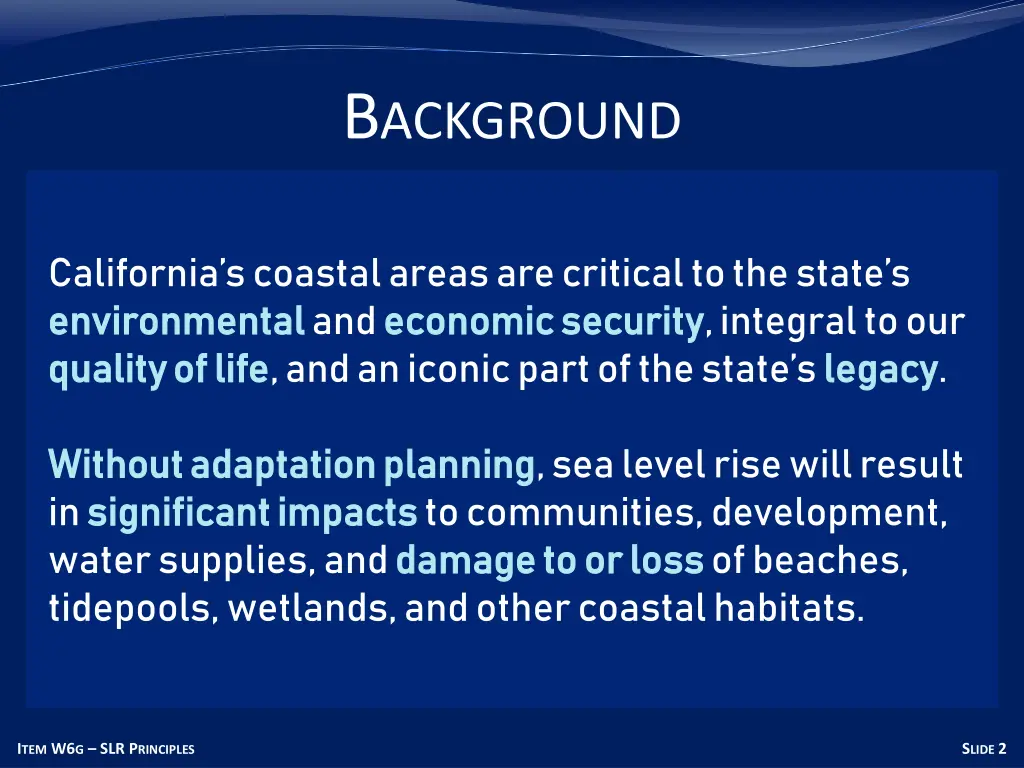 BACKGROUND

California's coastal areas are critical to the state's environmental and economic security, integral to our quality of life, and an iconic part of the state's legacy.

Without adaptation planning, sea level rise will result in significant impacts to communities, development, water supplies, and damage to or loss of beaches, tidepools, wetlands, and other coastal habitats.

ITEM W6G – SLR PRINCIPLES

SLIDE 2